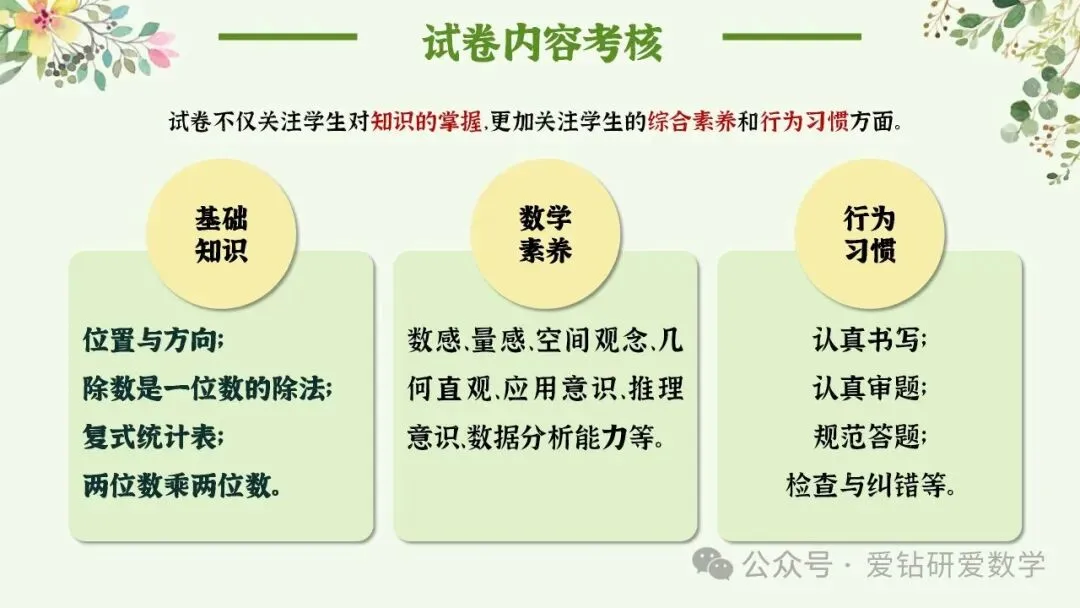 试卷内容考核

试卷不仅关注学生对知识的掌握,更加关注学生的综合素养和行为习惯方面。

基础知识

位置与方向;
除数是一位数的除法;
复式统计表;
两位数乘两位数。

数学素养

数感、量感、空间观念、几何直观、应用意识、推理意识、数据分析能力等。

行为习惯

认真书写;
认真审题;
规范答题;
检查与纠错等。

公众号 · 爱钻研爱数学